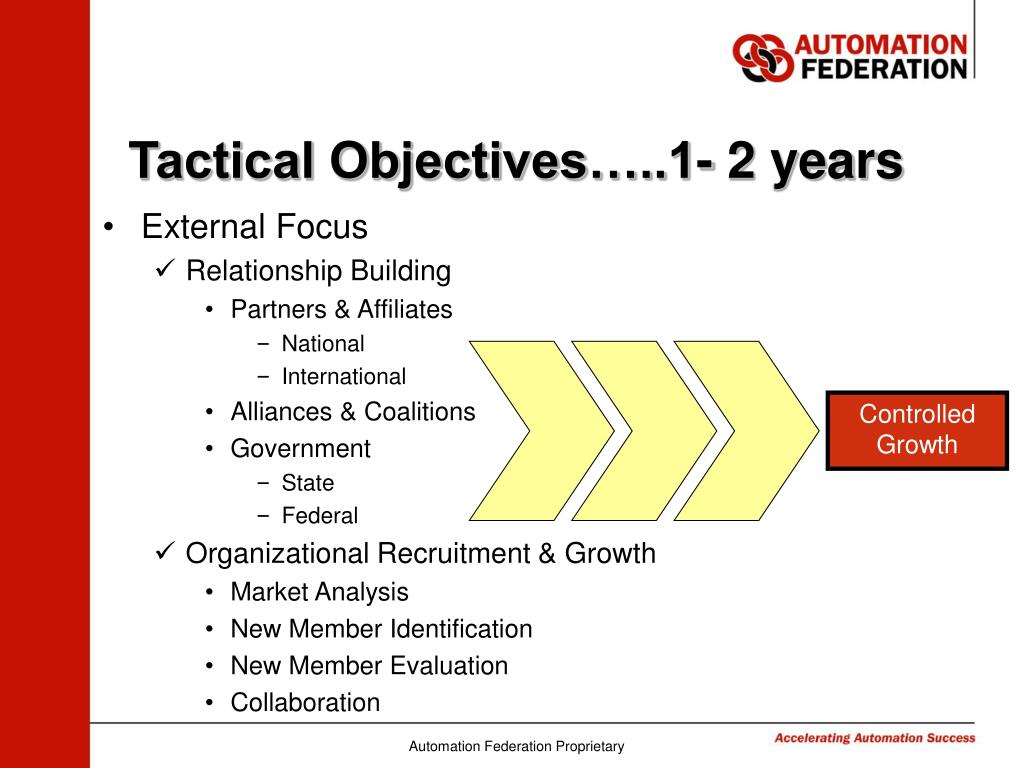 AUTOMATION FEDERATION

Tactical Objectives…..1- 2 years

• External Focus
✓ Relationship Building
• Partners & Affiliates
− National
− International
• Alliances & Coalitions
• Government
− State
− Federal
✓ Organizational Recruitment & Growth
• Market Analysis
• New Member Identification
• New Member Evaluation
• Collaboration

Controlled Growth

Automation Federation Proprietary

Accelerating Automation Success